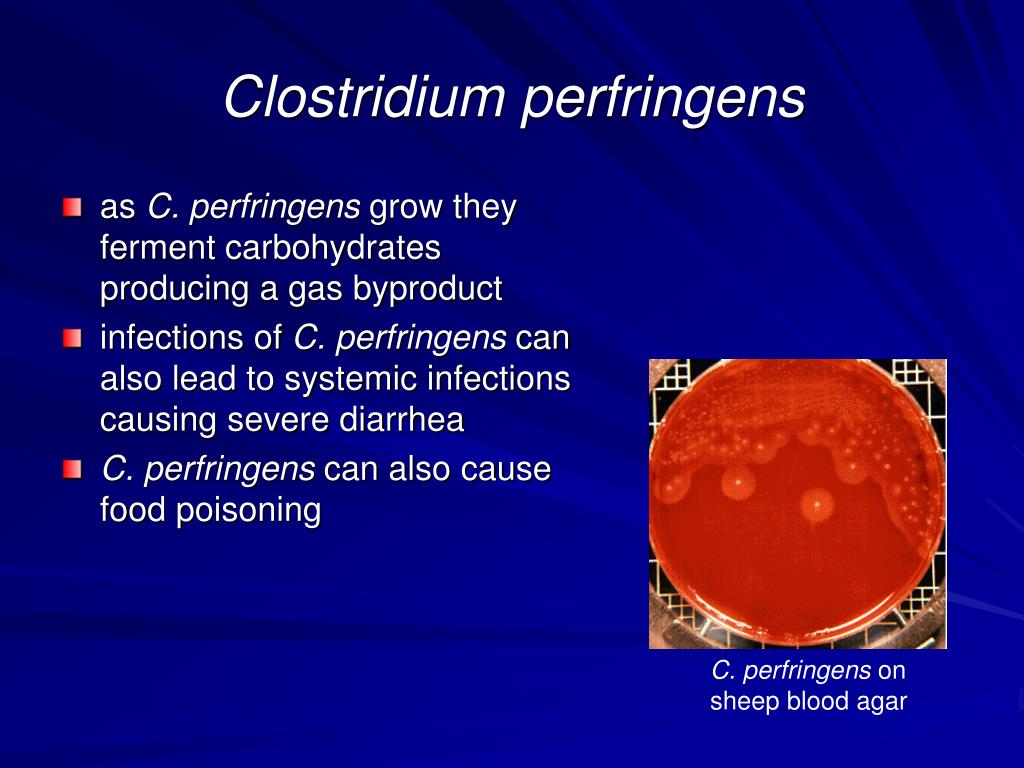 Clostridium perfringens

as C. perfringens grow they ferment carbohydrates producing a gas byproduct

infections of C. perfringens can also lead to systemic infections causing severe diarrhea

C. perfringens can also cause food poisoning

C. perfringens on sheep blood agar